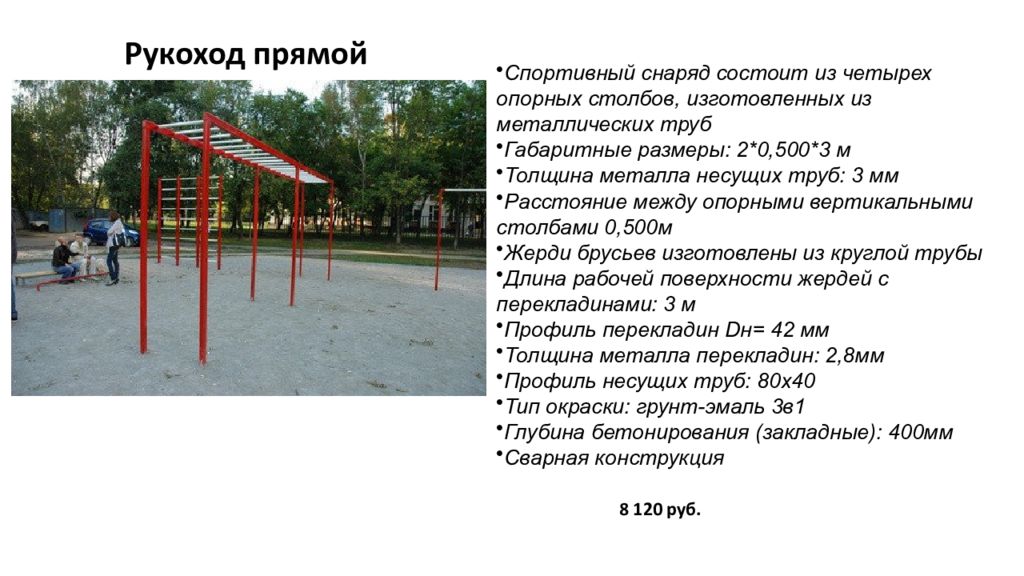 Рукоход прямой

•Спортивный снаряд состоит из четырех опорных столбов, изготовленных из металлических труб
•Габаритные размеры: 2*0,500*3 м
•Толщина металла несущих труб: 3 мм
•Расстояние между опорными вертикальными столбами 0,500м
•Жерди брусьев изготовлены из круглой трубы
•Длина рабочей поверхности жердей с перекладинами: 3 м
•Профиль перекладин Dн= 42 мм
•Толщина металла перекладин: 2,8мм
•Профиль несущих труб: 80х40
•Тип окраски: грунт-эмаль 3в1
•Глубина бетонирования (закладные): 400мм
•Сварная конструкция

8 120 руб.